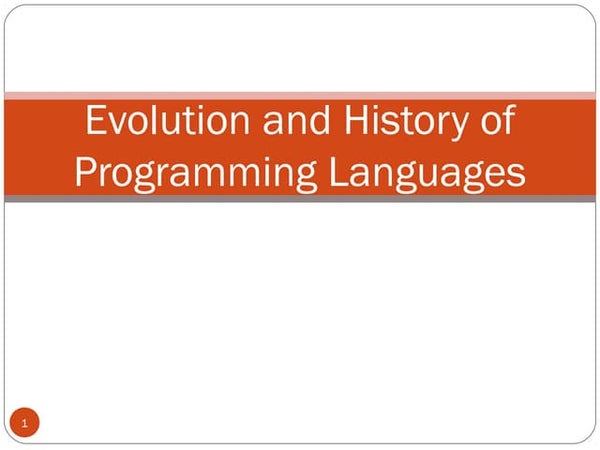 Evolution and History of Programming Languages

1